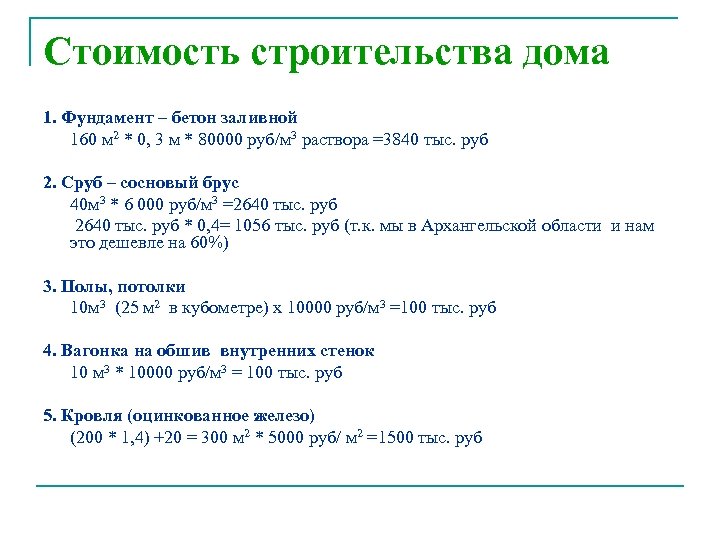 Стоимость строительства дома

1. Фундамент – бетон заливной

160 м$^2$ * 0, 3 м * 80000 руб/м$^3$ раствора =3840 тыс. руб

2. Сруб – сосновый брус

40м$^3$ * 6 000 руб/м$^3$ =2640 тыс. руб

2640 тыс. руб * 0,4= 1056 тыс. руб (т.к. мы в Архангельской области и нам это дешевле на 60%)

3. Полы, потолки

10м$^3$ (25 м$^2$ в кубометре) х 10000 руб/м$^3$ =100 тыс. руб

4. Вагонка на обшив внутренних стенок

10 м$^3$ * 10000 руб/м$^3$ = 100 тыс. руб

5. Кровля (оцинкованное железо)

(200 * 1,4) +20 = 300 м$^2$ * 5000 руб/ м$^2$ =1500 тыс. руб